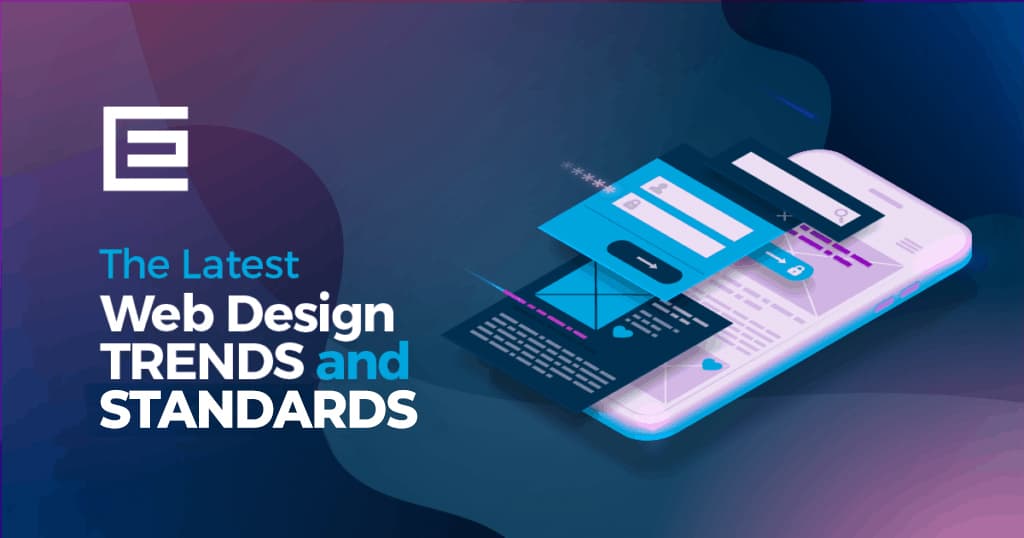 The Latest
Web Design
TRENDS and
STANDARDS